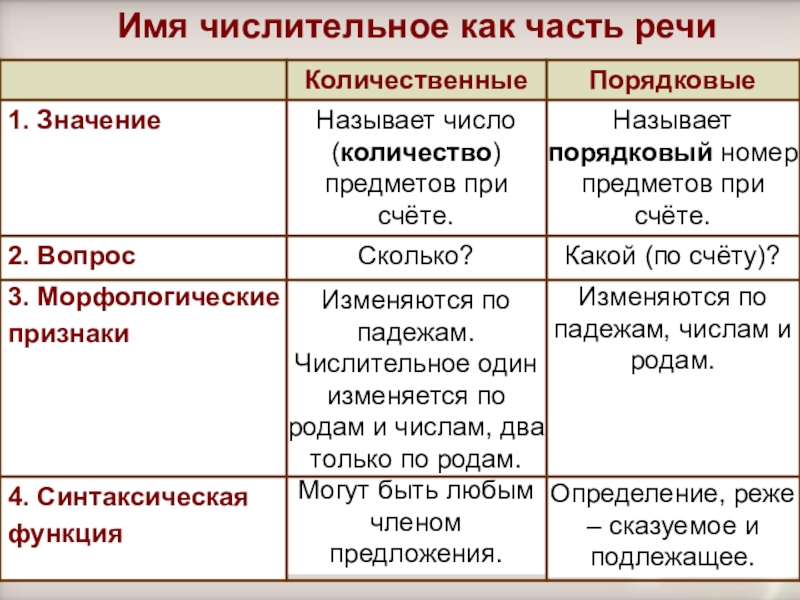 Имя числительное как часть речи

| | Количественные | Порядковые |
|---|---|---|
| 1. Значение | Называет число (количество) предметов при счёте. | Называет порядковый номер предметов при счёте. |
| 2. Вопрос | Сколько? | Какой (по счёту)? |
| 3. Морфологические признаки | Изменяются по падежам. Числительное один изменяется по родам и числам, два только по родам. | Изменяются по падежам, числам и родам. |
| 4. Синтаксическая функция | Могут быть любым членом предложения. | Определение, реже – сказуемое и подлежащее. |